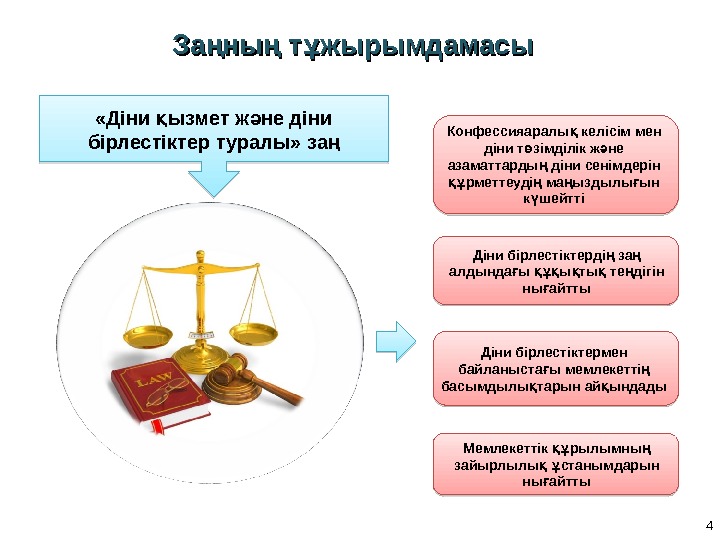 Заңның тұжырымдамасы

«Діни қызмет және діни бірлестіктер туралы» заң

LAW

Конфессияаралық келісім мен діни төзімділік және азаматтардың діни сенімдерін құрметтеудің маңыздылығын күшейтті

Діни бірлестіктердің заң алдындағы құқықтық теңдігін нығайтты

Діни бірлестіктермен байланыстағы мемлекеттің басымдылықтарын айқындады

Мемлекеттік құрылымның зайырлылық ұстанымдарын нығайтты

4